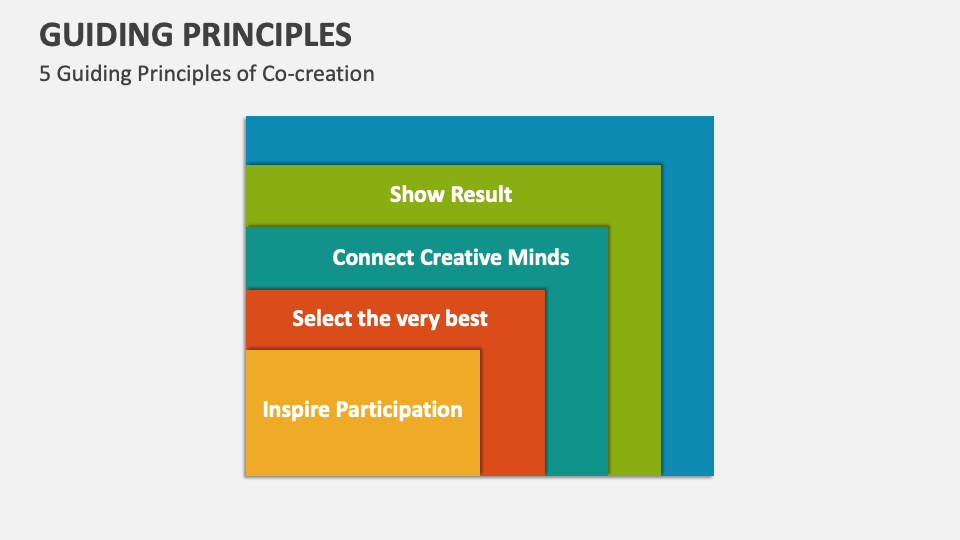 GUIDING PRINCIPLES
5 Guiding Principles of Co-creation

Show Result

Connect Creative Minds

Select the very best

Inspire Participation